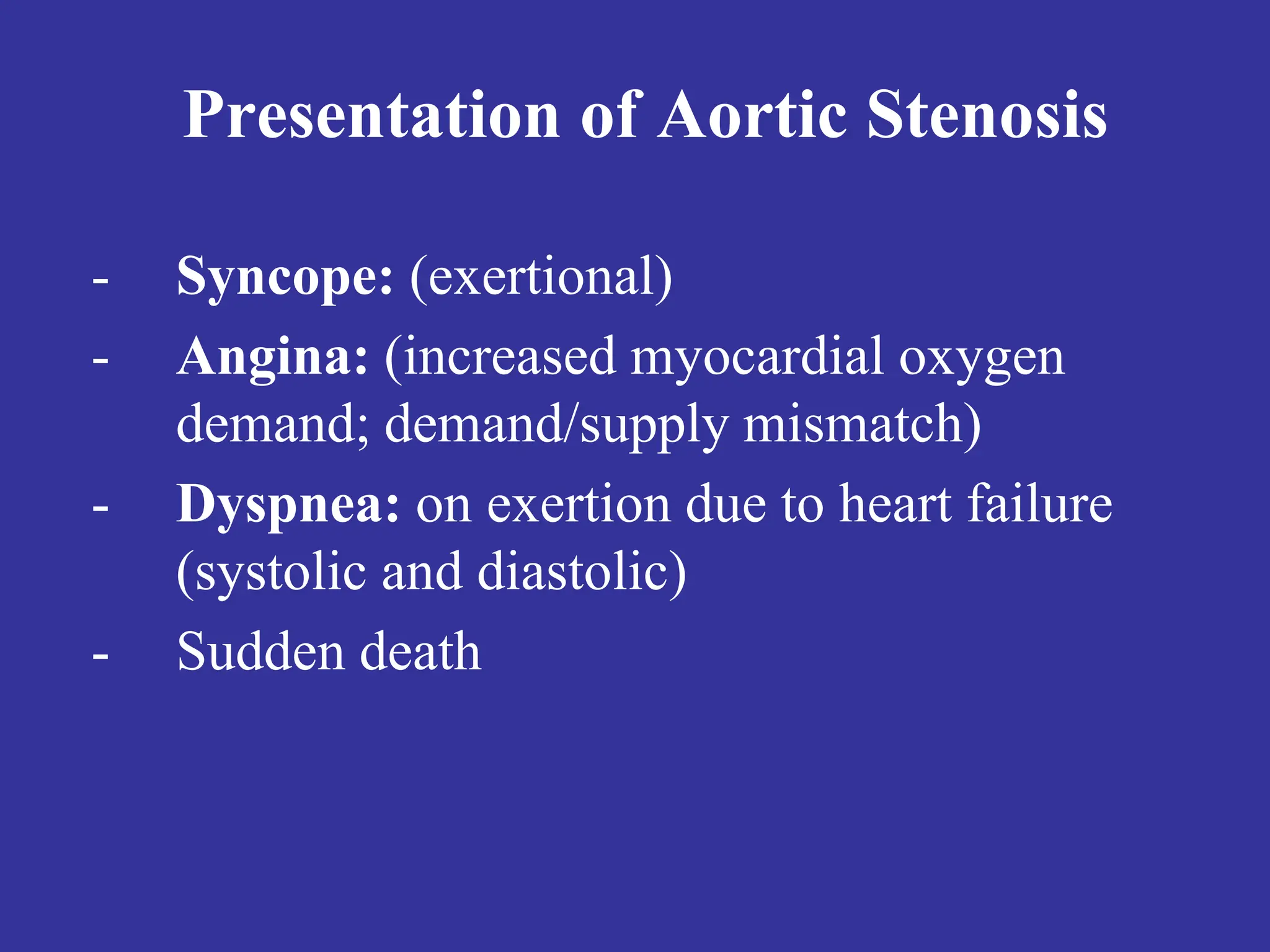 Presentation of Aortic Stenosis

- Syncope: (exertional)
- Angina: (increased myocardial oxygen demand; demand/supply mismatch)
- Dyspnea: on exertion due to heart failure (systolic and diastolic)
- Sudden death